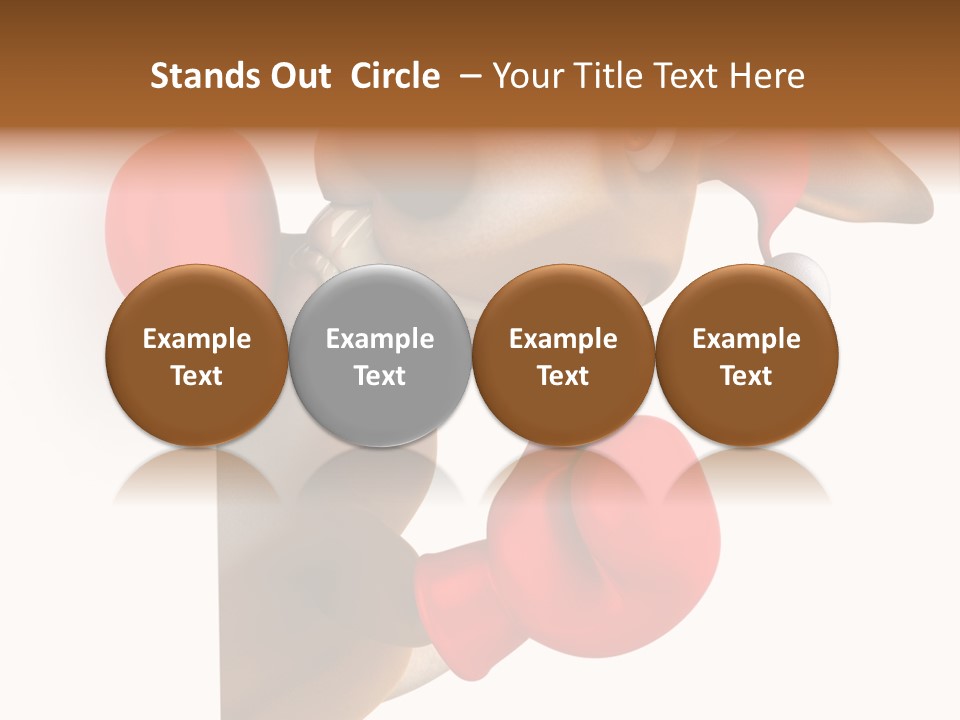 Stands Out Circle – Your Title Text Here

Example Text

Example Text

Example Text

Example Text